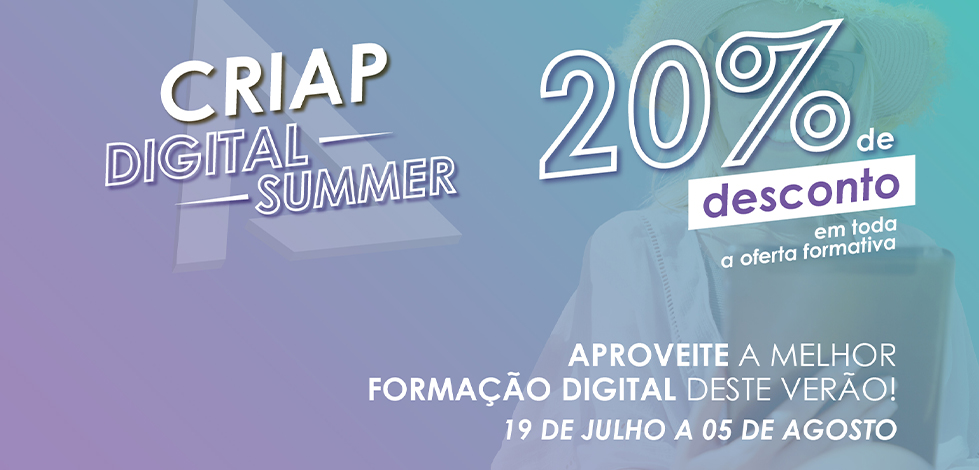 CRIAP
DIGITAL SUMMER

20% de
desconto
em toda a oferta formativa

APROVEITE A MELHOR
FORMAÇÃO DIGITAL DESTE VERÃO!
19 DE JULHO A 05 DE AGOSTO